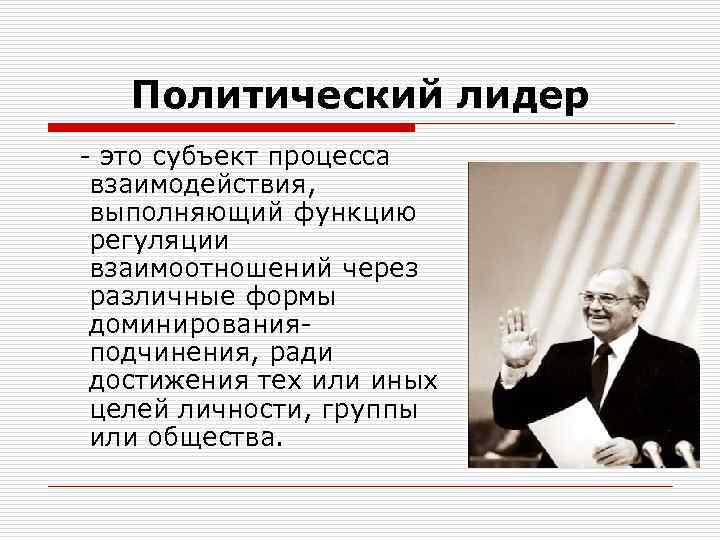 Политический лидер

- это субъект процесса взаимодействия, выполняющий функцию регуляции взаимоотношений через различные формы доминирования-подчинения, ради достижения тех или иных целей личности, группы или общества.